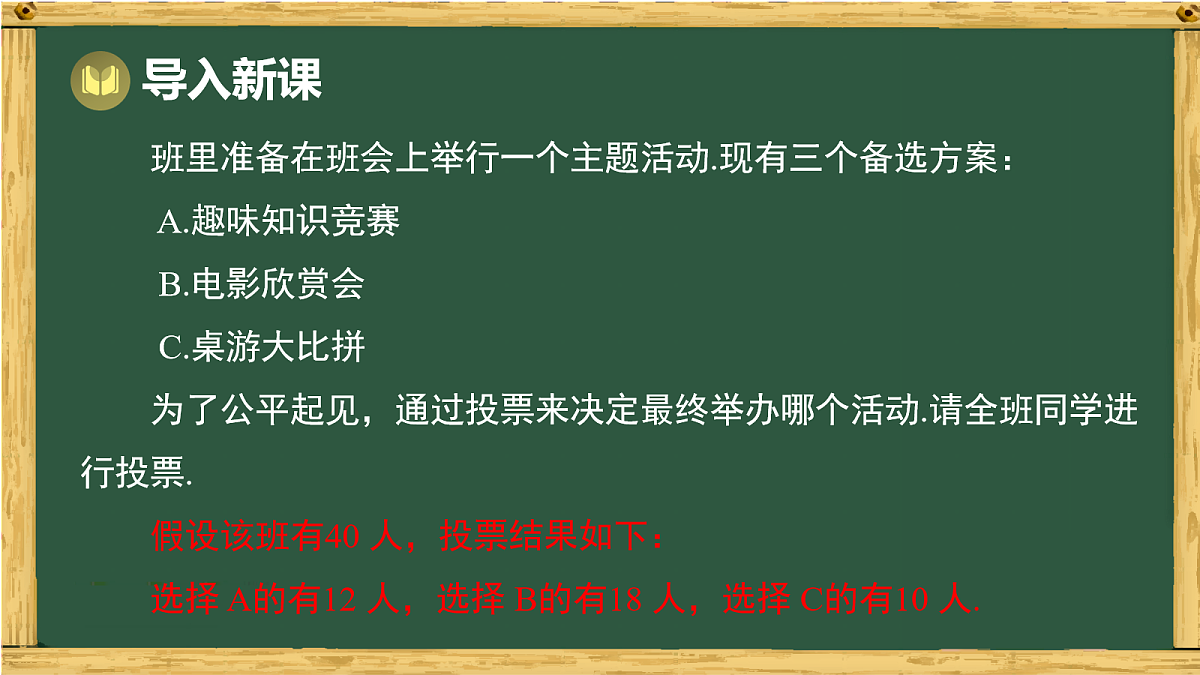 导入新课

班里准备在班会上举行一个主题活动.现有三个备选方案：

A.趣味知识竞赛

B.电影欣赏会

C.桌游大比拼

为了公平起见，通过投票来决定最终举办哪个活动.请全班同学进行投票.

假设该班有40 人，投票结果如下：

选择 A的有12 人，选择 B的有18 人，选择 C的有10 人.